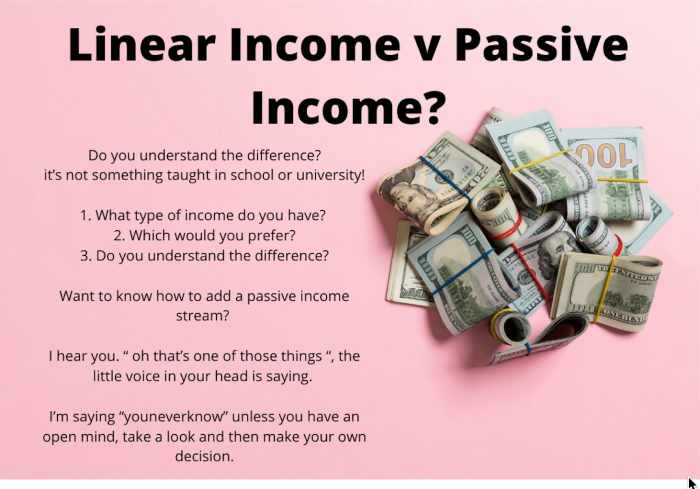 Linear Income v Passive Income?

Do you understand the difference?
it's not something taught in school or university!

1. What type of income do you have?
2. Which would you prefer?
3. Do you understand the difference?

Want to know how to add a passive income stream?

I hear you. " oh that's one of those things ", the little voice in your head is saying.

I'm saying "youneverknow" unless you have an open mind, take a look and then make your own decision.